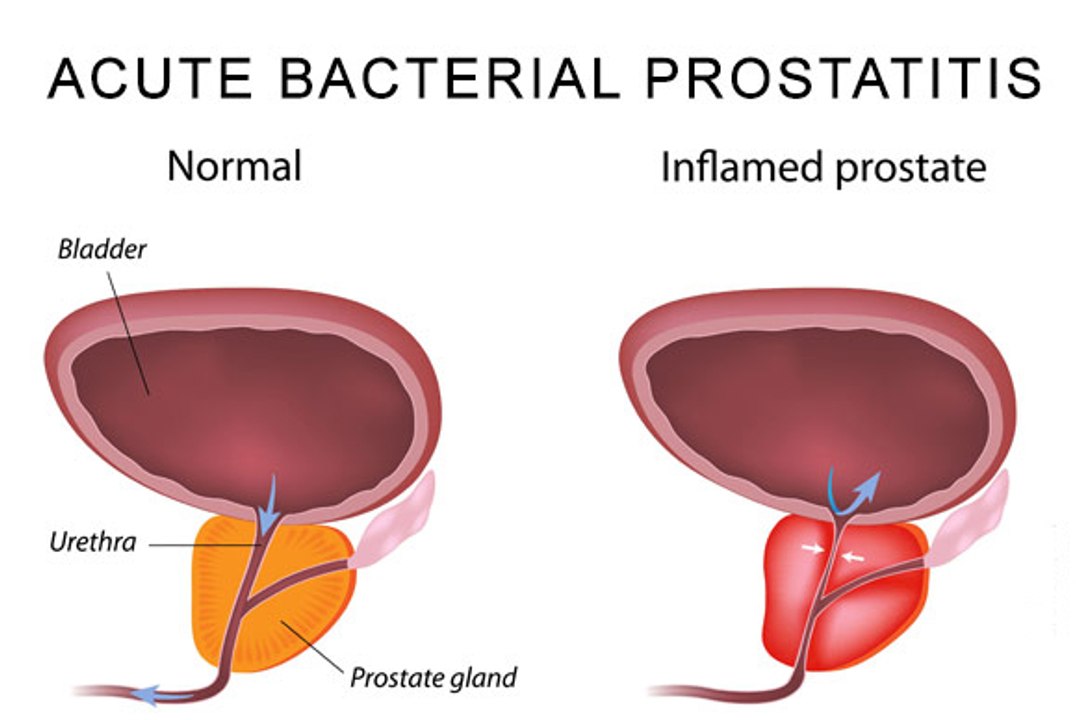 ACUTE BACTERIAL PROSTATITIS

Normal

Inflamed prostate

Bladder

Urethra

Prostate gland